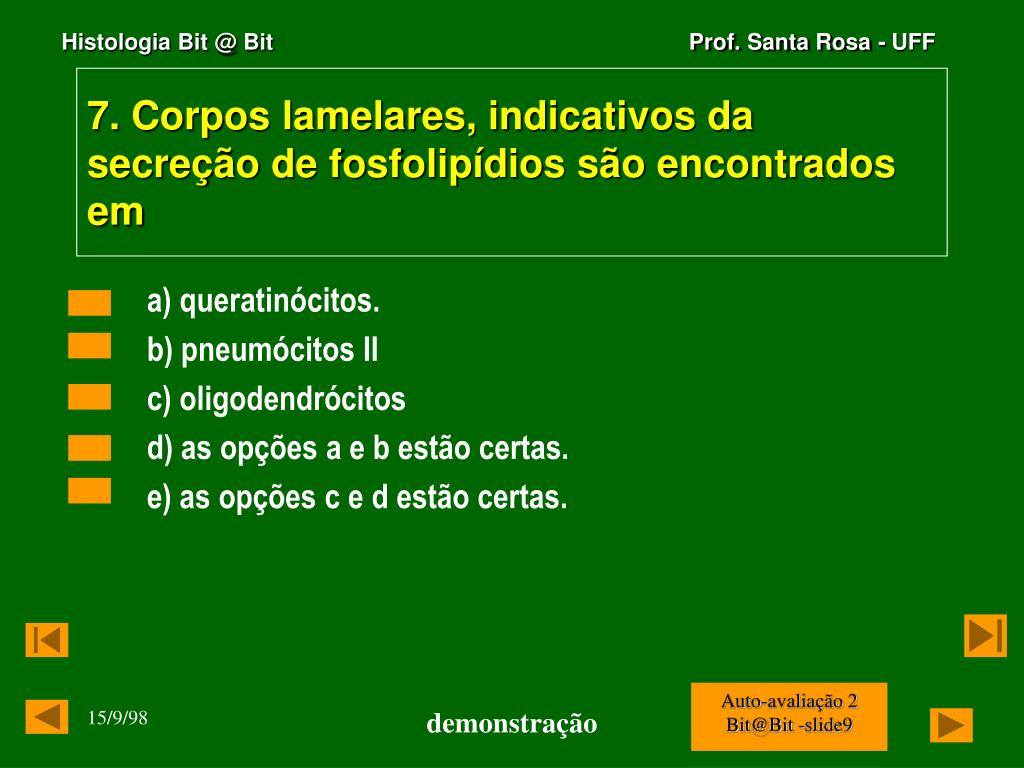 Histologia Bit @ Bit

Prof. Santa Rosa - UFF

7. Corpos lamelares, indicativos da secreção de fosfolipídios são encontrados em

a) queratinócitos.

b) pneumócitos II

c) oligodendrócitos

d) as opções a e b estão certas.

e) as opções c e d estão certas.

15/9/98

demonstração

Auto-avaliação 2
Bit@Bit -slide9